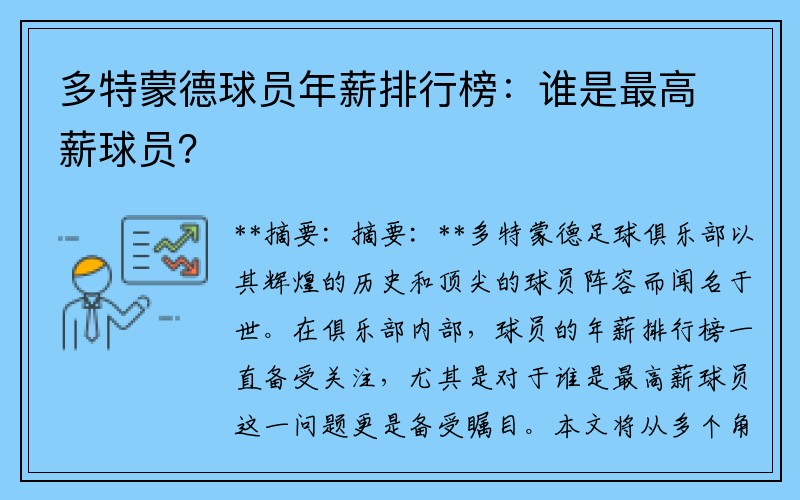 多特蒙德球员年薪排行榜：谁是最高薪球员？

**摘要：摘要：**多特蒙德足球俱乐部以其辉煌的历史和顶尖的球员阵容而闻名于世。在俱乐部内部，球员的年薪排行榜一直备受关注，尤其是对于谁是最高薪球员这一问题更是备受瞩目。本文将从多个角